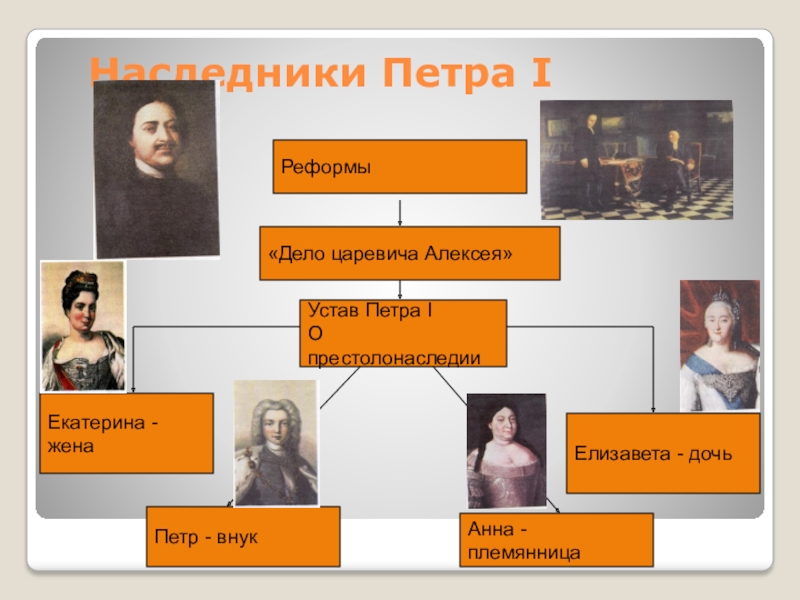 Наследники Петра I

Реформы

«Дело царевича Алексея»

Устав Петра I
О престолонаследии

Екатерина - жена

Петр - внук

Анна - племянница

Елизавета - дочь